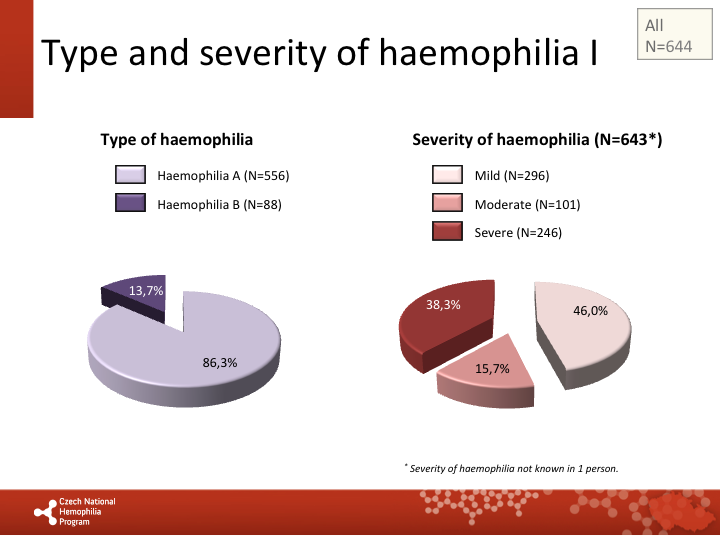 Type and severity of haemophilia I

All
N=644

Type of haemophilia

Haemophilia A (N=556)
Haemophilia B (N=88)

13,7%
86,3%

Severity of haemophilia (N=643*)

Mild (N=296)
Moderate (N=101)
Severe (N=246)

38,3%
46,0%
15,7%

* Severity of haemophilia not known in 1 person.

Czech National Hemophilia Program